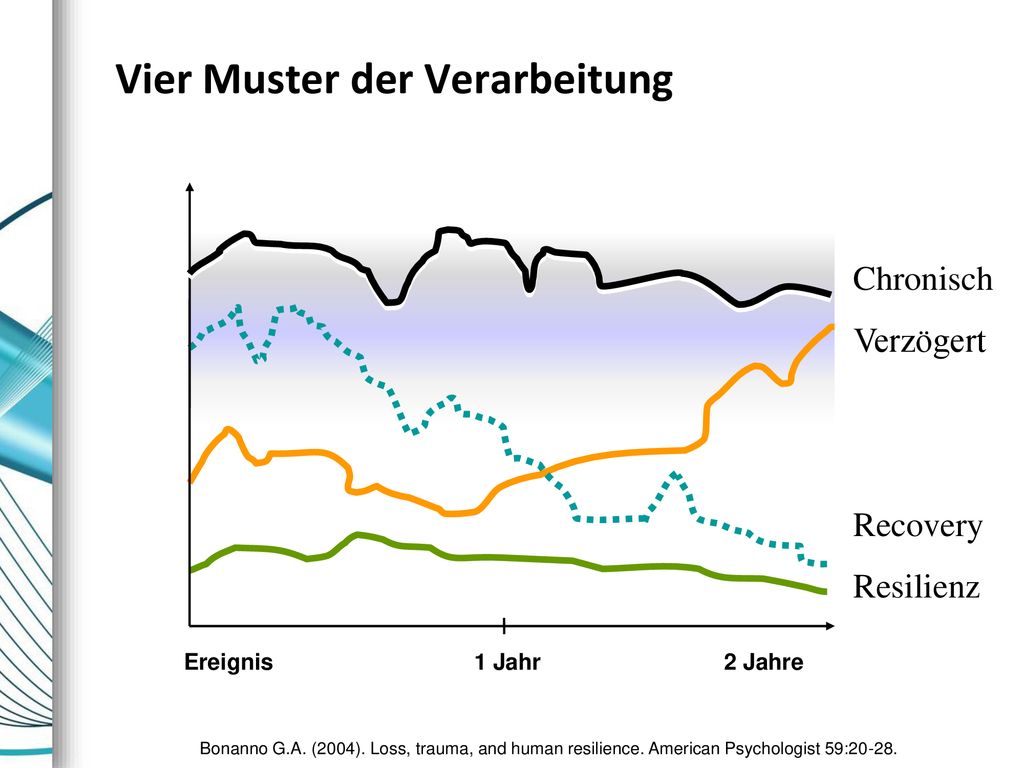 Vier Muster der Verarbeitung

Chronisch

Verzögert

Recovery

Resilienz

Ereignis

1 Jahr

2 Jahre

Bonanno G.A. (2004). Loss, trauma, and human resilience. American Psychologist 59:20-28.